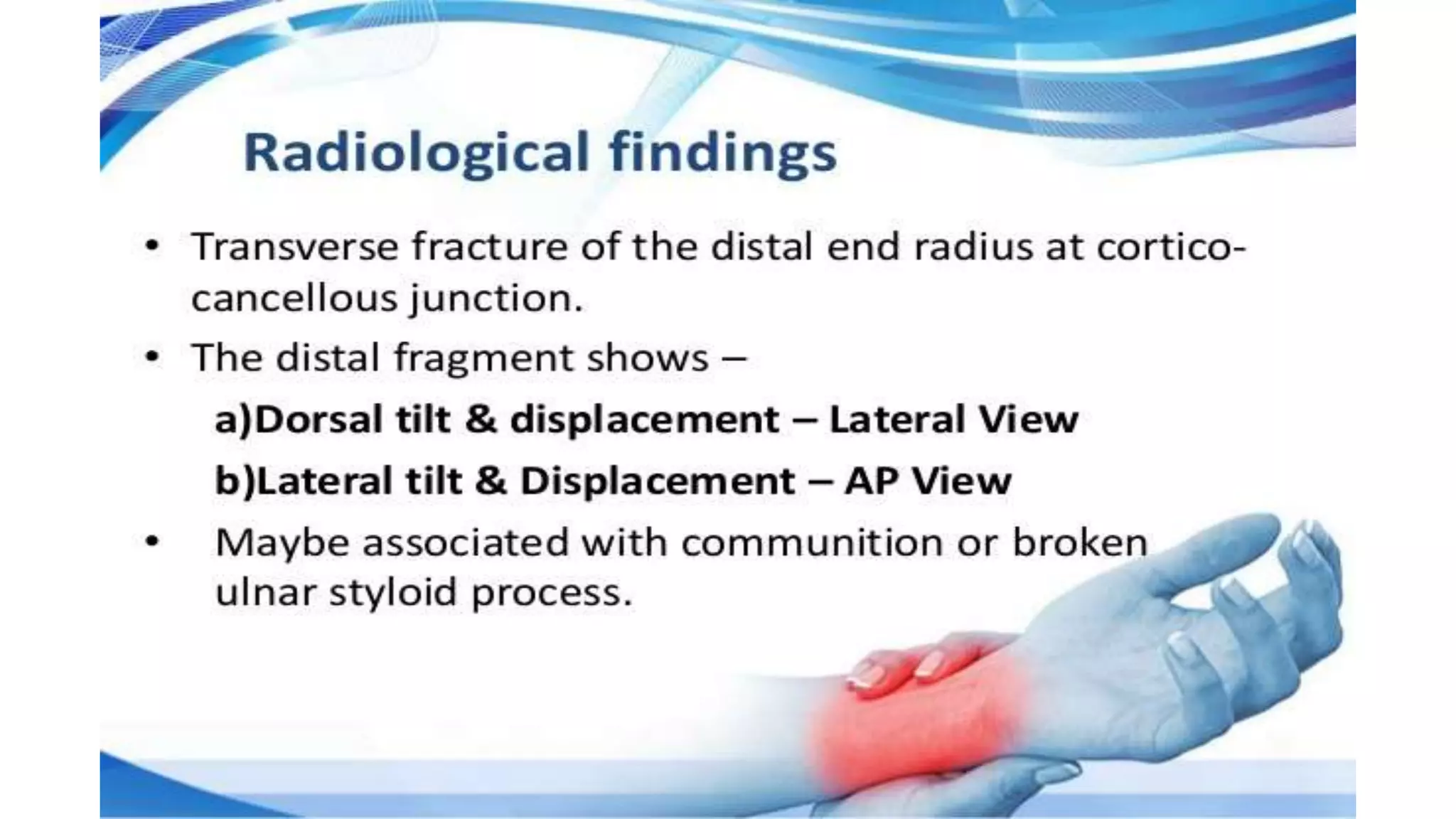 Radiological findings

• Transverse fracture of the distal end radius at cortico-cancellous junction.

• The distal fragment shows –

a)Dorsal tilt & displacement – Lateral View

b)Lateral tilt & Displacement – AP View

• Maybe associated with communition or broken ulnar styloid process.